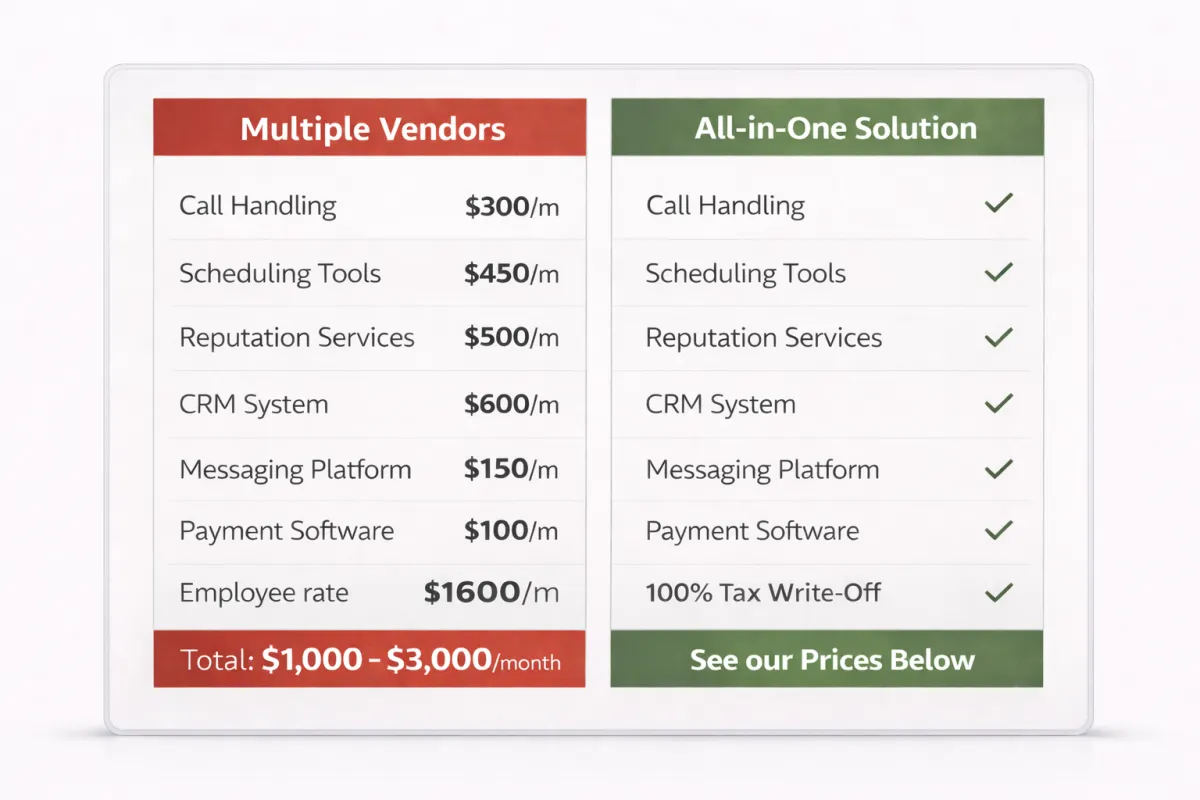 | Multiple Vendors | |
|---|---|
| Call Handling | \$300/m |
| Scheduling Tools | \$450/m |
| Reputation Services | \$500/m |
| CRM System | \$600/m |
| Messaging Platform | \$150/m |
| Payment Software | \$100/m |
| Employee rate | \$1600/m |
| Total: \$1,000 - \$3,000/month | |

| All-in-One Solution | |
|---|---|
| Call Handling | ✓ |
| Scheduling Tools | ✓ |
| Reputation Services | ✓ |
| CRM System | ✓ |
| Messaging Platform | ✓ |
| Payment Software | ✓ |
| 100% Tax Write-Off | ✓ |
| See our Prices Below | |